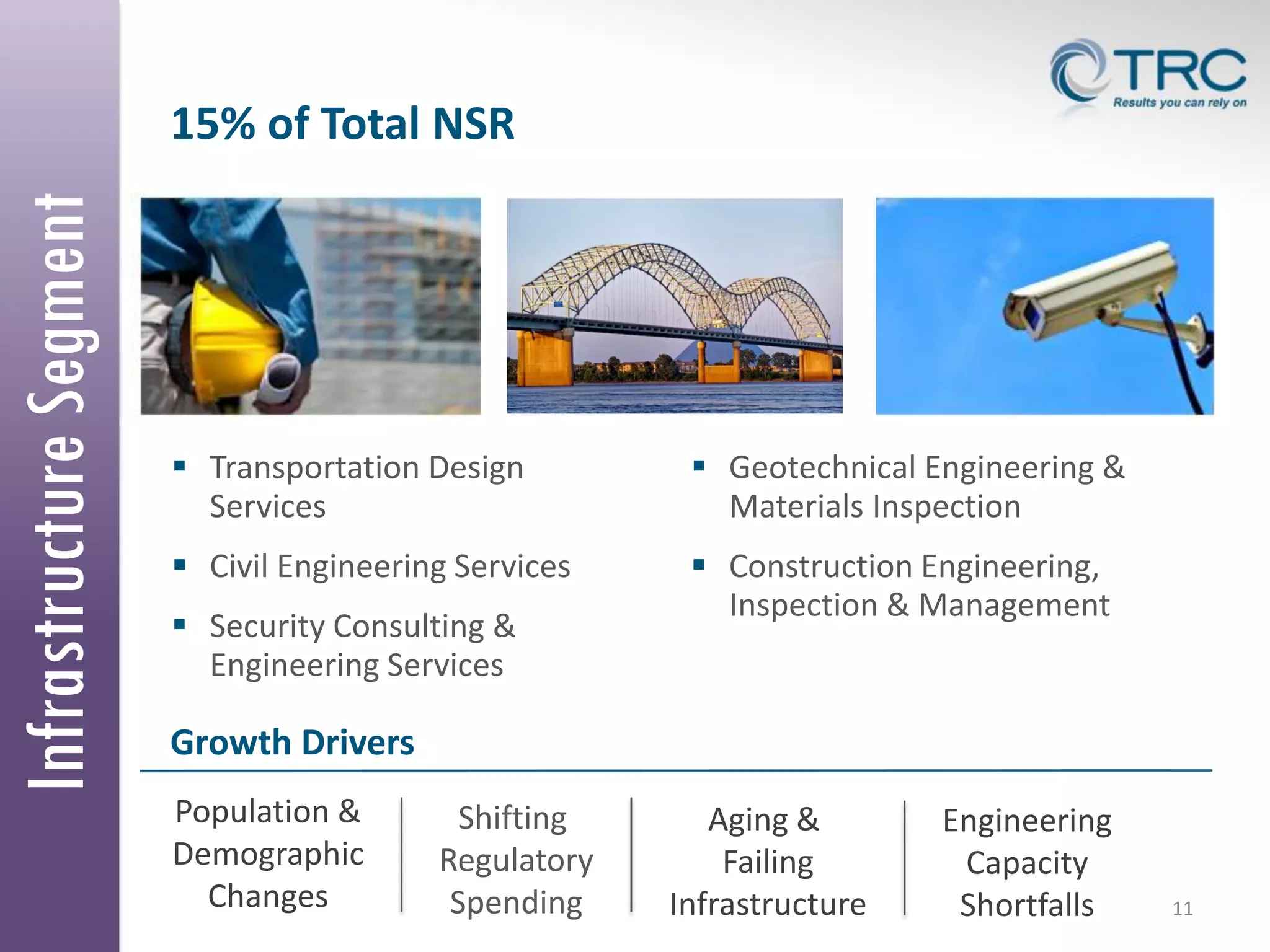 Infrastructure Segment

TRC
Results you can rely on

15% of Total NSR

▪ Transportation Design Services

▪ Civil Engineering Services

▪ Security Consulting & Engineering Services

▪ Geotechnical Engineering & Materials Inspection

▪ Construction Engineering, Inspection & Management

Growth Drivers

Population & Demographic Changes

Shifting Regulatory Spending

Aging & Failing Infrastructure

Engineering Capacity Shortfalls

11